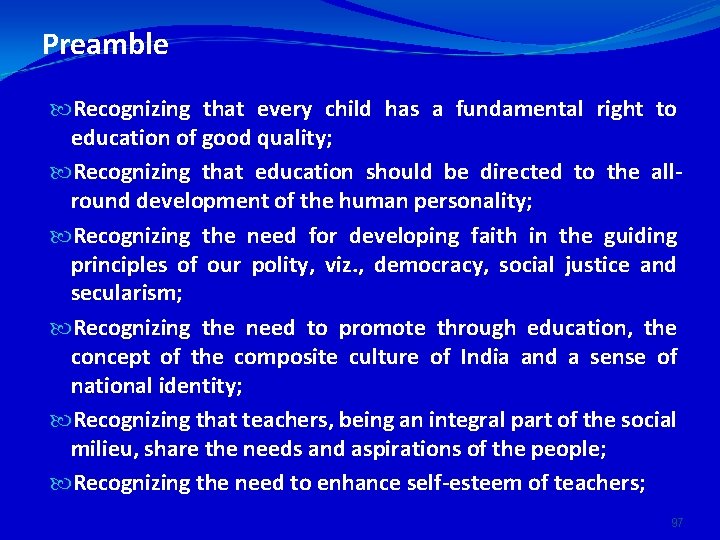 Preamble

Recognizing that every child has a fundamental right to education of good quality;

Recognizing that education should be directed to the all-round development of the human personality;

Recognizing the need for developing faith in the guiding principles of our polity, viz., democracy, social justice and secularism;

Recognizing the need to promote through education, the concept of the composite culture of India and a sense of national identity;

Recognizing that teachers, being an integral part of the social milieu, share the needs and aspirations of the people;

Recognizing the need to enhance self-esteem of teachers;

97